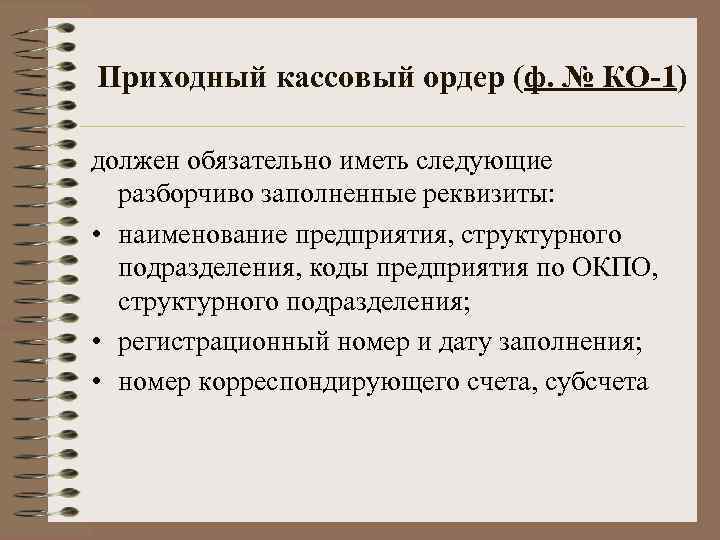 Приходный кассовый ордер (ф. № КО-1)

должен обязательно иметь следующие разборчиво заполненные реквизиты:

• наименование предприятия, структурного подразделения, коды предприятия по ОКПО, структурного подразделения;
• регистрационный номер и дату заполнения;
• номер корреспондирующего счета, субсчета